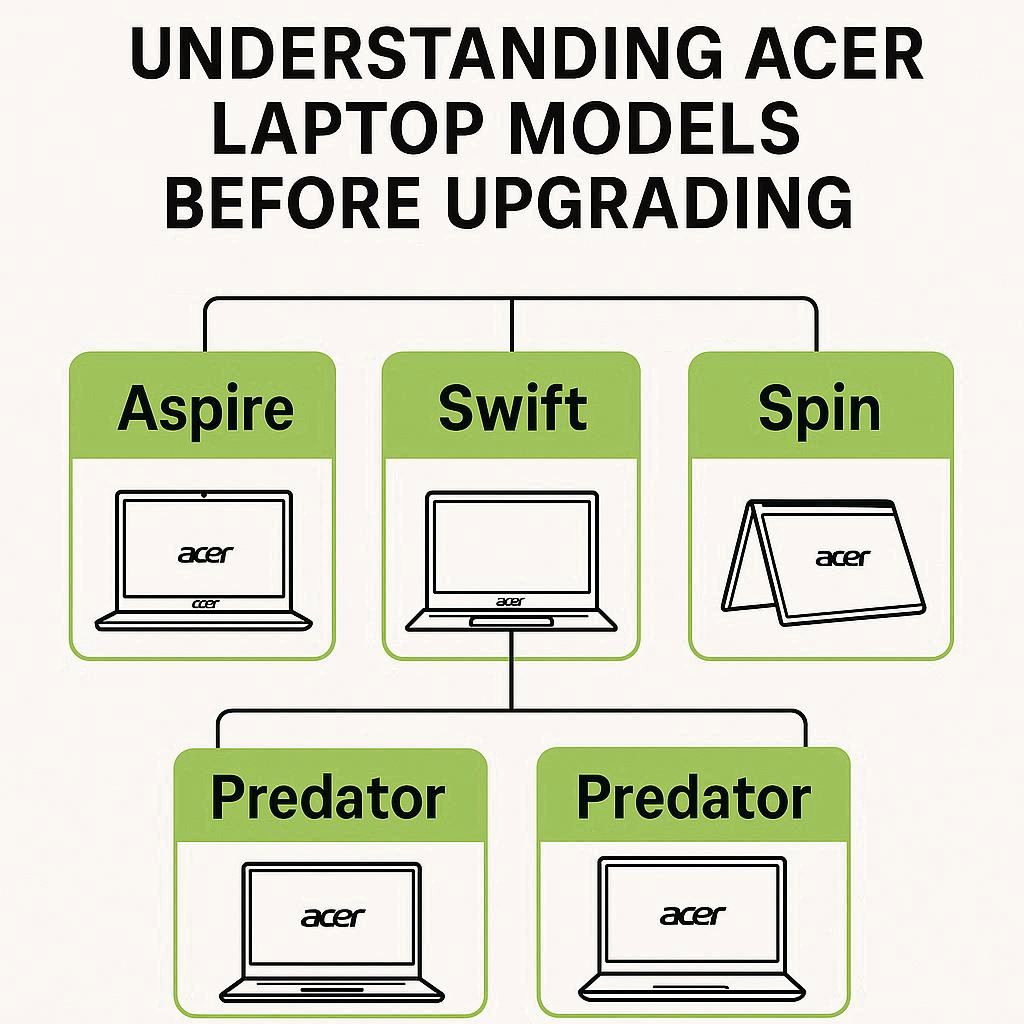 UNDERSTANDING ACER LAPTOP MODELS BEFORE UPGRADING

Aspire

acer

ccer

Swift

acer

Spin

acer

Predator

acer

Predator

acer